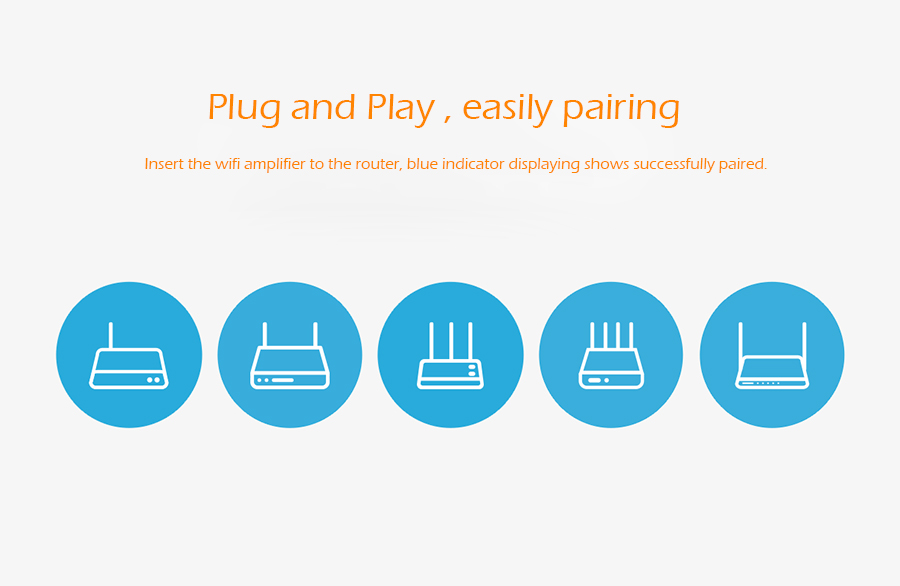 Plug and Play , easily pairing

Insert the wifi amplifier to the router, blue indicator displaying shows successfully paired.